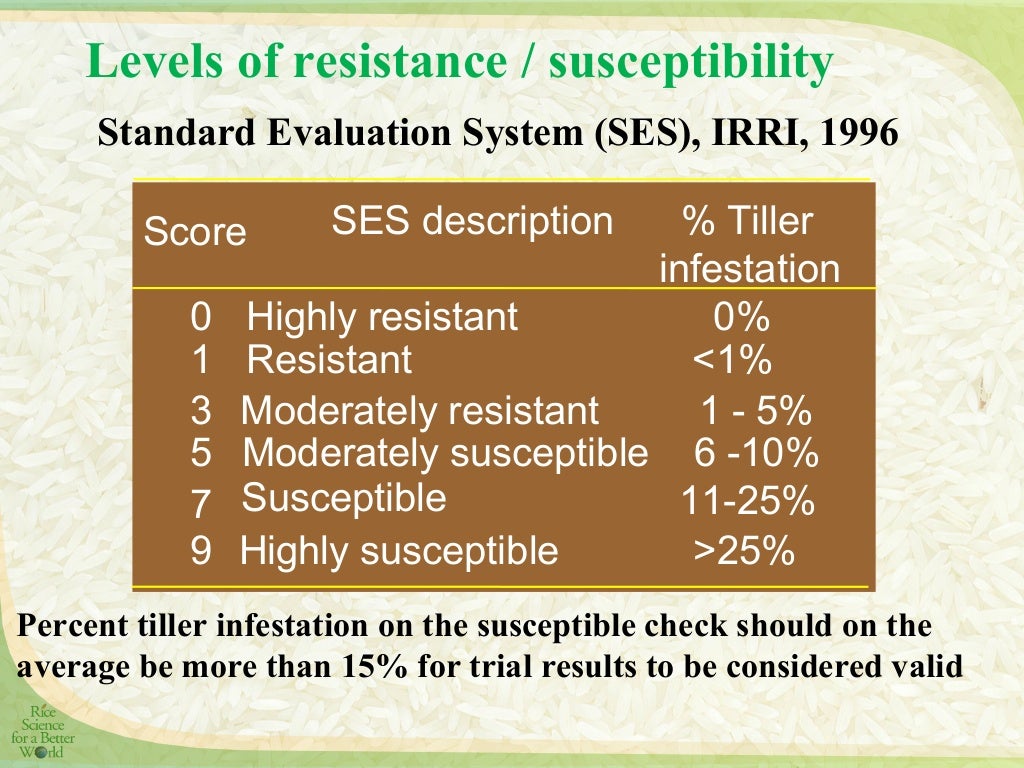 Levels of resistance / susceptibility

Standard Evaluation System (SES), IRRI, 1996

| Score | SES description | % Tiller infestation |
|---|---|---|
| 0 | Highly resistant | 0% |
| 1 | Resistant | <1% |
| 3 | Moderately resistant | 1 - 5% |
| 5 | Moderately susceptible | 6 -10% |
| 7 | Susceptible | 11-25% |
| 9 | Highly susceptible | >25% |

Percent tiller infestation on the susceptible check should on the average be more than 15% for trial results to be considered valid

Rice Science for a Better World